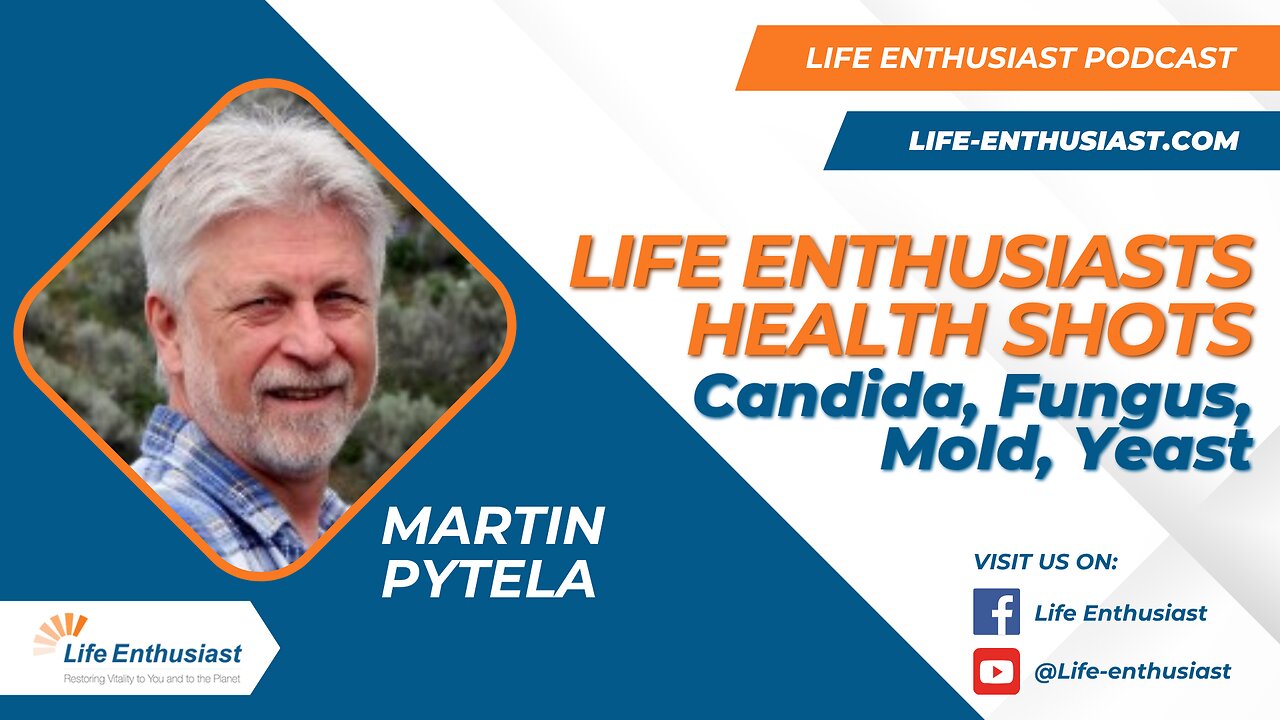 LIFE ENTHUSIAST PODCAST

LIFE-ENTHUSIAST.COM

LIFE ENTHUSIASTS HEALTH SHOTS

Candida, Fungus, Mold, Yeast

MARTIN PYTELA

Life Enthusiast
Restoring Vitality to You and to the Planet

VISIT US ON:

Life Enthusiast

@Life-enthusiast